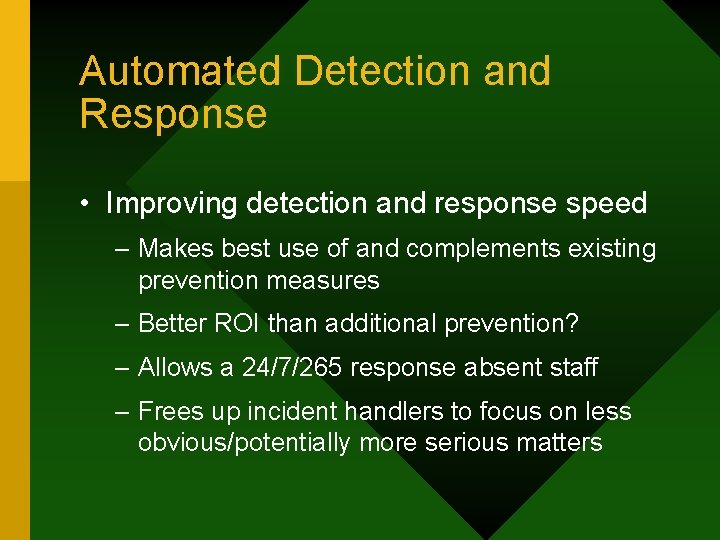 Automated Detection and Response

• Improving detection and response speed

– Makes best use of and complements existing prevention measures

– Better ROI than additional prevention?

– Allows a 24/7/265 response absent staff

– Frees up incident handlers to focus on less obvious/potentially more serious matters